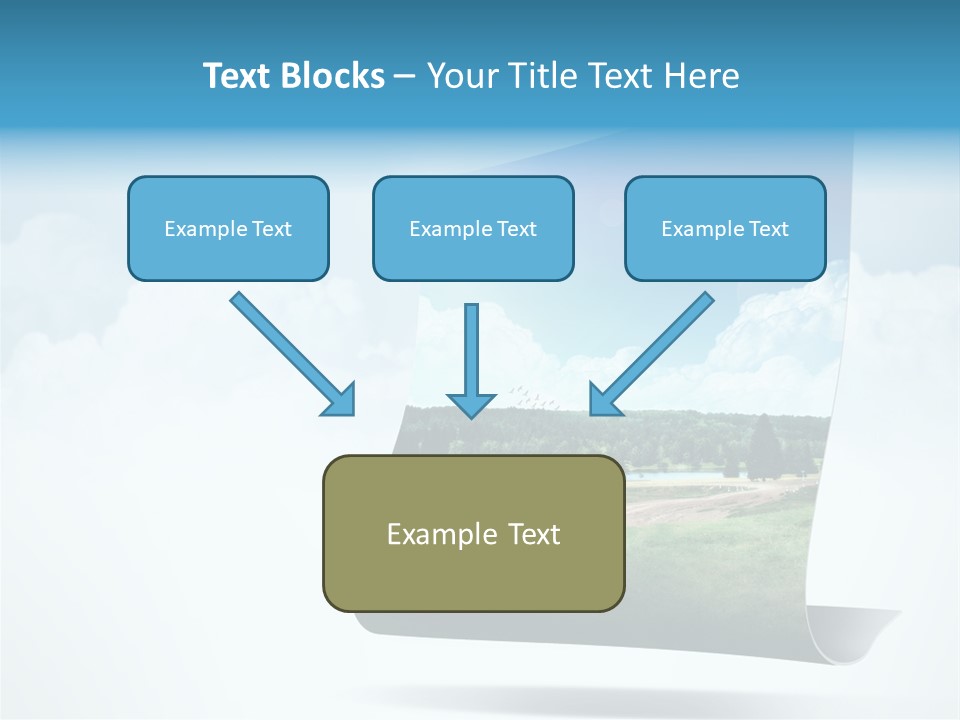 Text Blocks – Your Title Text Here

Example Text

Example Text

Example Text

Example Text